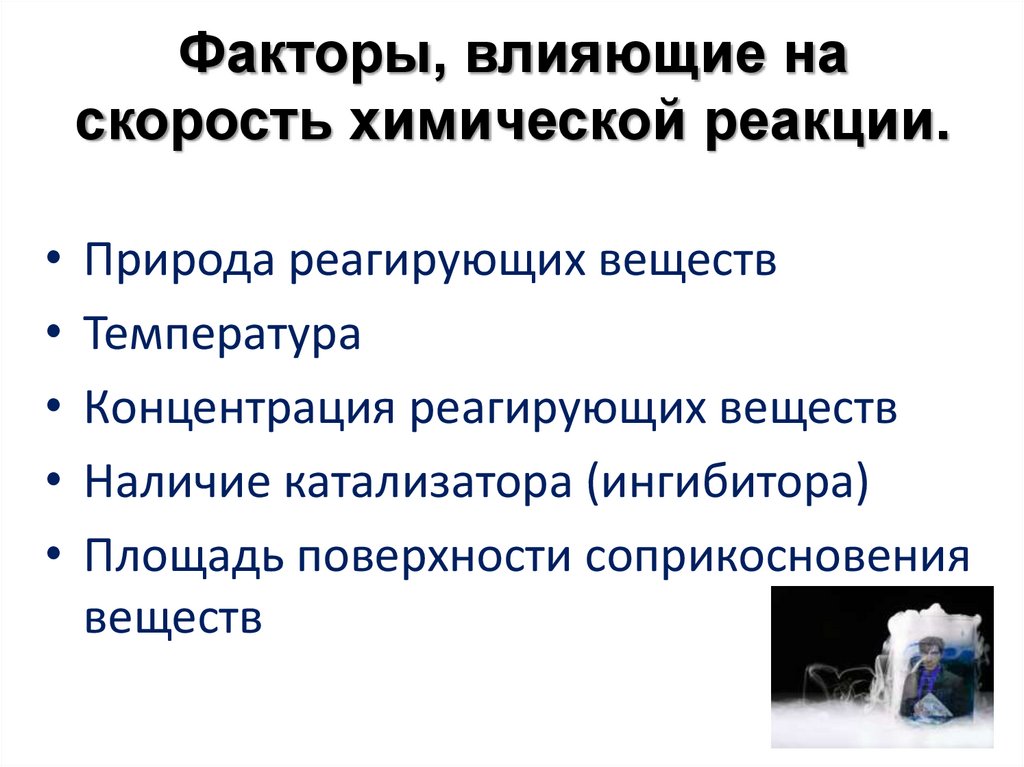 Факторы, влияющие на скорость химической реакции.

• Природа реагирующих веществ
• Температура
• Концентрация реагирующих веществ
• Наличие катализатора (ингибитора)
• Площадь поверхности соприкосновения веществ